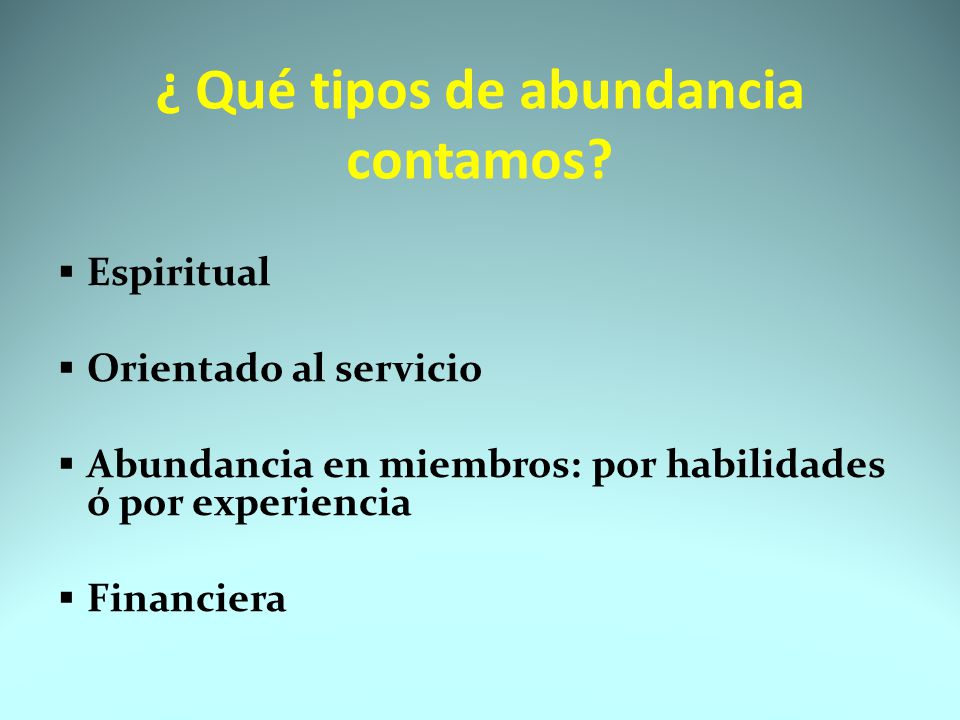 ¿ Qué tipos de abundancia contamos?

▪ Espiritual

▪ Orientado al servicio

▪ Abundancia en miembros: por habilidades ó por experiencia

▪ Financiera